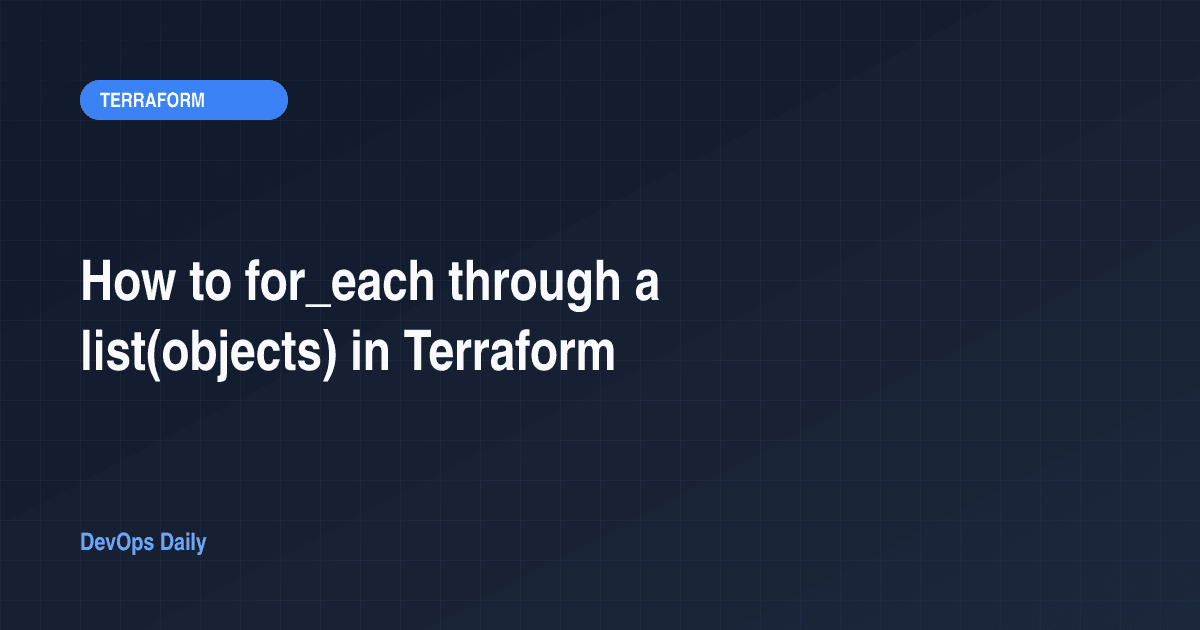 TERRAFORM

How to for_each through a list(objects) in Terraform

DevOps Daily